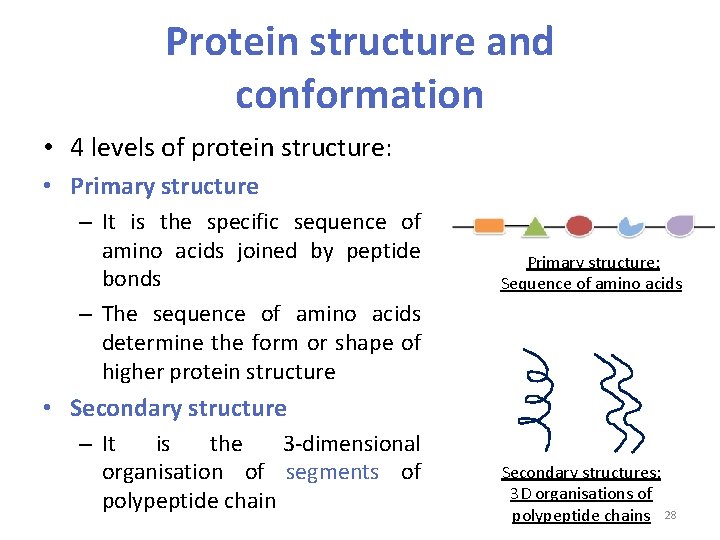 Protein structure and conformation

• 4 levels of protein structure:

• Primary structure

– It is the specific sequence of amino acids joined by peptide bonds

– The sequence of amino acids determine the form or shape of higher protein structure

• Secondary structure

– It is the 3-dimensional organisation of segments of polypeptide chain

Primary structure: Sequence of amino acids

Secondary structures: 3D organisations of polypeptide chains

28